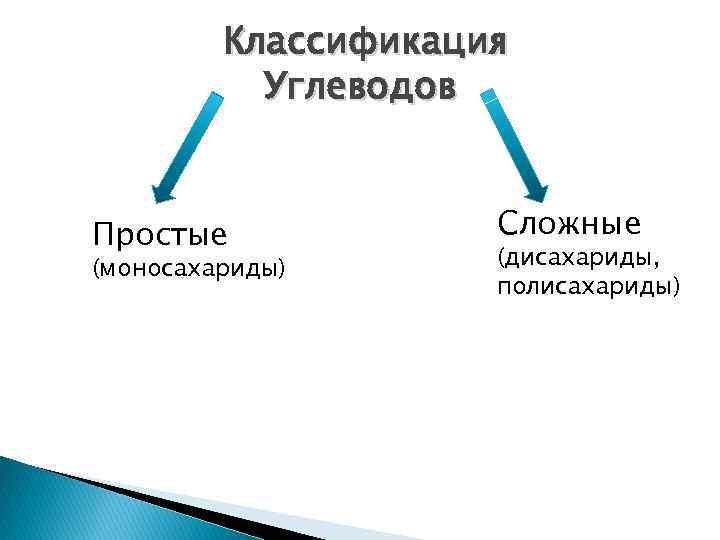 Классификация Углеводов

Простые
(моносахариды)

Сложные
(дисахариды, полисахариды)